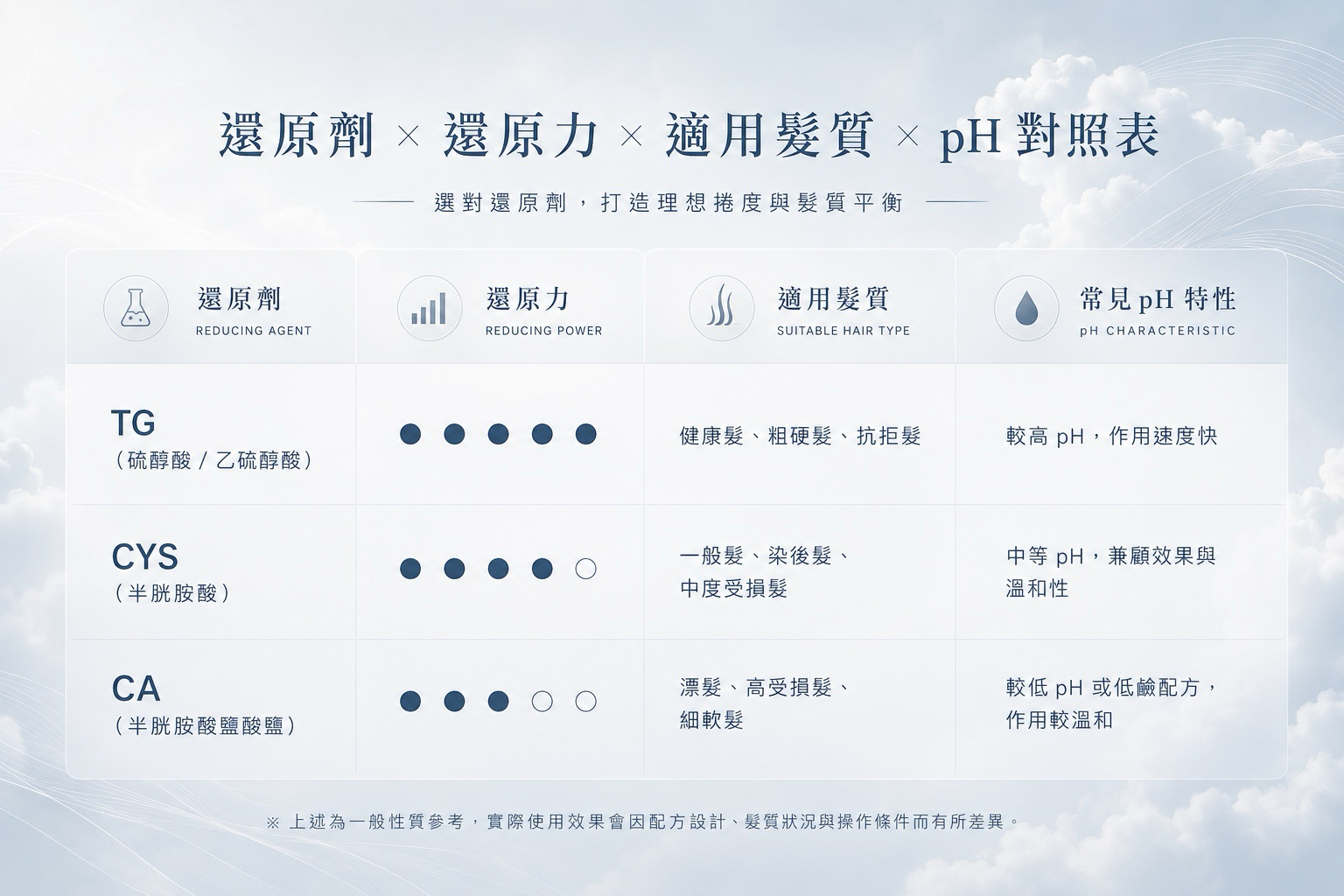 還原劑 × 還原力 × 適用髮質 × pH 對照表

選對還原劑，打造理想捲度與髮質平衡

| 還原劑 REDUCING AGENT | 還原力 REDUCING POWER | 適用髮質 SUITABLE HAIR TYPE | 常見 pH 特性 pH CHARACTERISTIC |
|---|---|---|---|
| TG （硫醇酸 / 乙硫醇酸） | ●●●●● | 健康髮、粗硬髮、抗拒髮 | 較高 pH，作用速度快 |
| CYS （半胱胺酸） | ●●●●○ | 一般髮、染後髮、中度受損髮 | 中等 pH，兼顧效果與溫和性 |
| CA （半胱胺酸鹽酸鹽） | ●●●○○ | 漂髮、高受損髮、細軟髮 | 較低 pH 或低鹼配方，作用較溫和 |

※ 上述為一般性質參考，實際使用效果會因配方設計、髮質狀況與操作條件而有所差異。